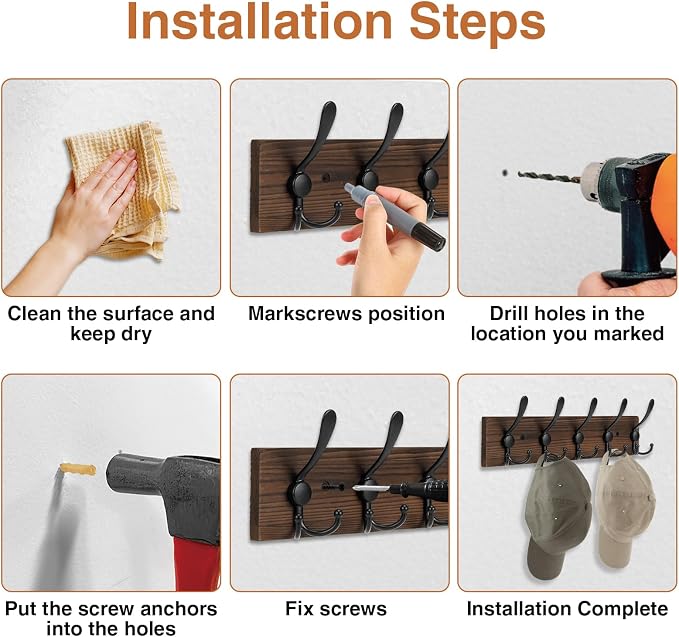 Installation Steps

Clean the surface and keep dry

Markscrews position

Drill holes in the location you marked

Put the screw anchors into the holes

Fix screws

Installation Complete